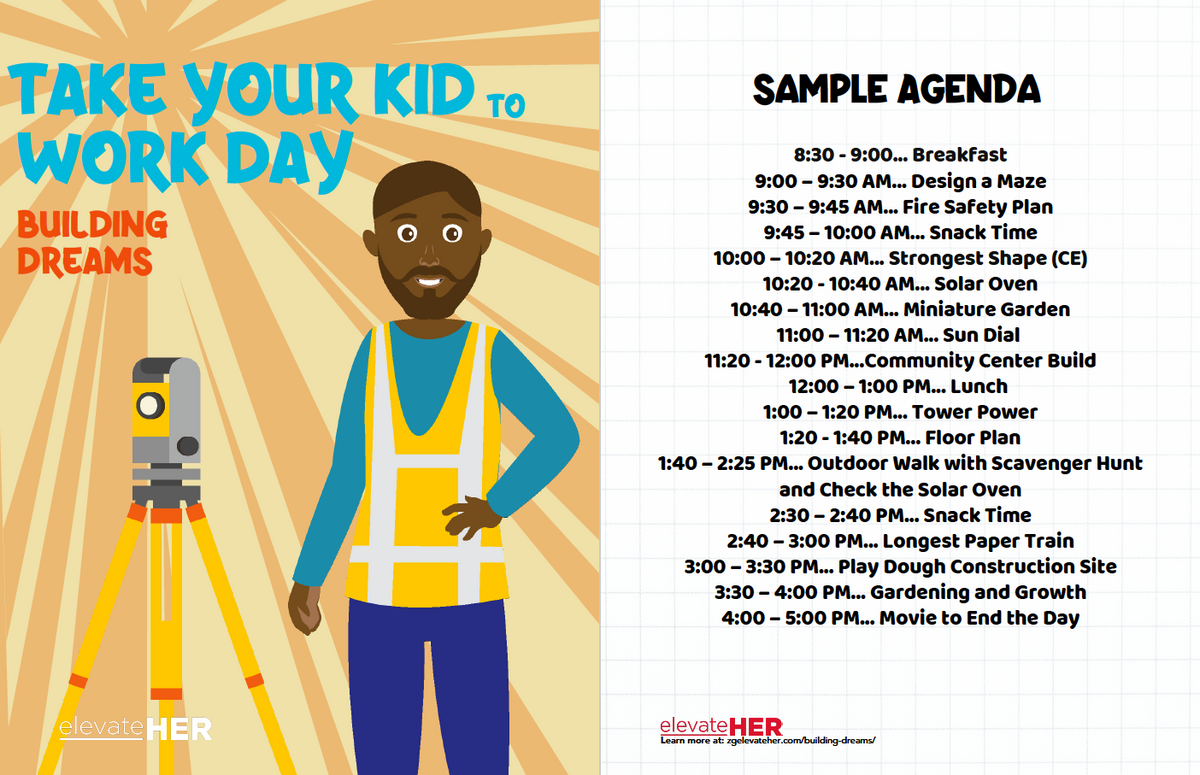 TAKE YOUR KID TO WORK DAY

BUILDING DREAMS

elevateHER

SAMPLE AGENDA

8:30 - 9:00... Breakfast
9:00 – 9:30 AM... Design a Maze
9:30 – 9:45 AM... Fire Safety Plan
9:45 – 10:00 AM... Snack Time
10:00 – 10:20 AM... Strongest Shape (CE)
10:20 - 10:40 AM... Solar Oven
10:40 – 11:00 AM... Miniature Garden
11:00 – 11:20 AM... Sun Dial
11:20 - 12:00 PM...Community Center Build
12:00 – 1:00 PM... Lunch
1:00 – 1:20 PM... Tower Power
1:20 - 1:40 PM... Floor Plan
1:40 – 2:25 PM... Outdoor Walk with Scavenger Hunt and Check the Solar Oven
2:30 – 2:40 PM... Snack Time
2:40 – 3:00 PM... Longest Paper Train
3:00 – 3:30 PM... Play Dough Construction Site
3:30 – 4:00 PM... Gardening and Growth
4:00 – 5:00 PM... Movie to End the Day

elevateHER
Learn more at: zgelevateher.com/building-dreams/